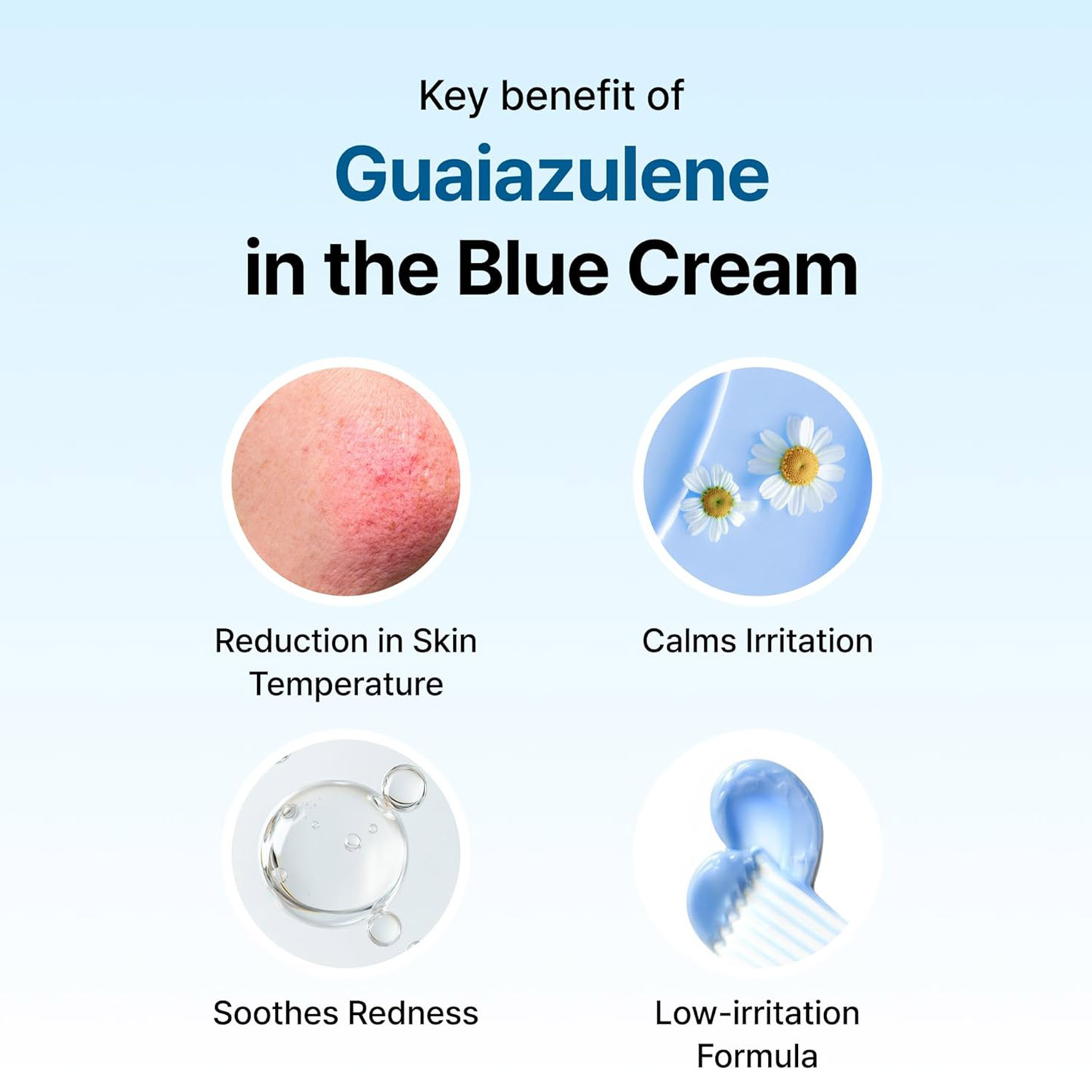 Key benefit of
Guaiazulene
in the Blue Cream

Reduction in Skin Temperature

Calms Irritation

Soothes Redness

Low-irritation Formula